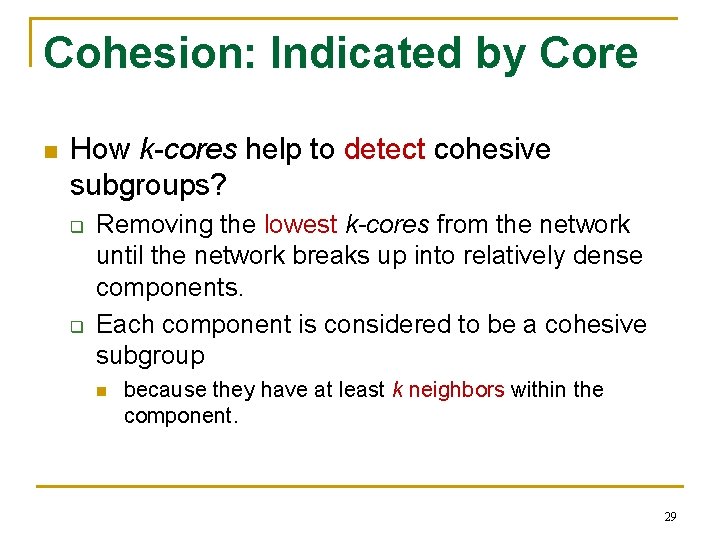 Cohesion: Indicated by Core

How k-cores help to detect cohesive subgroups?

Removing the lowest k-cores from the network until the network breaks up into relatively dense components.

Each component is considered to be a cohesive subgroup

because they have at least k neighbors within the component.

29